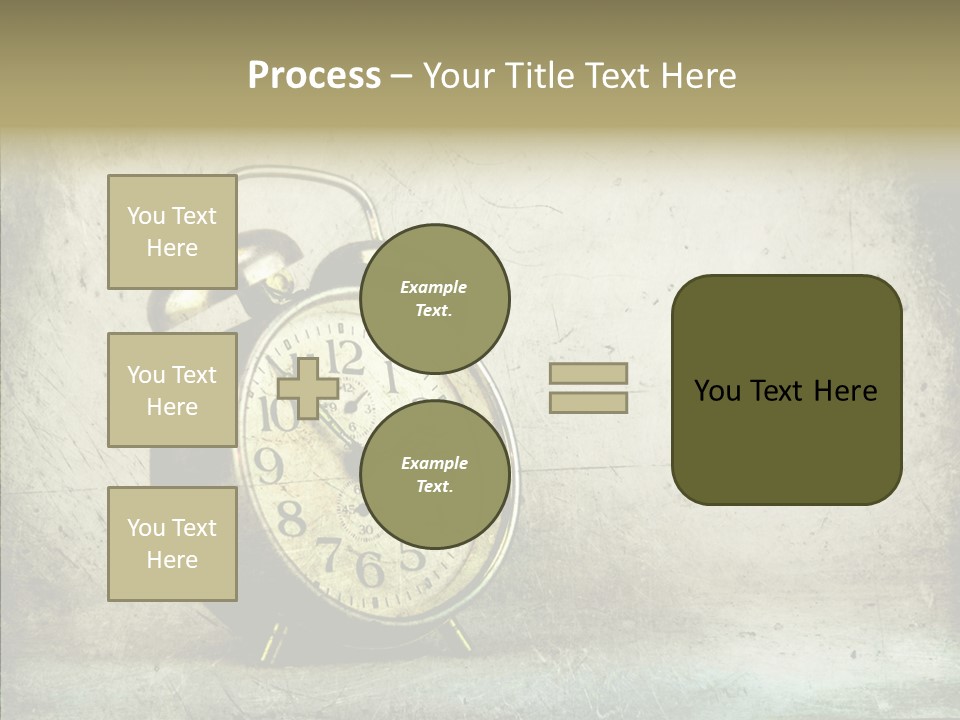 Process – Your Title Text Here

You Text Here

You Text Here

You Text Here

Example Text.

Example Text.

You Text Here